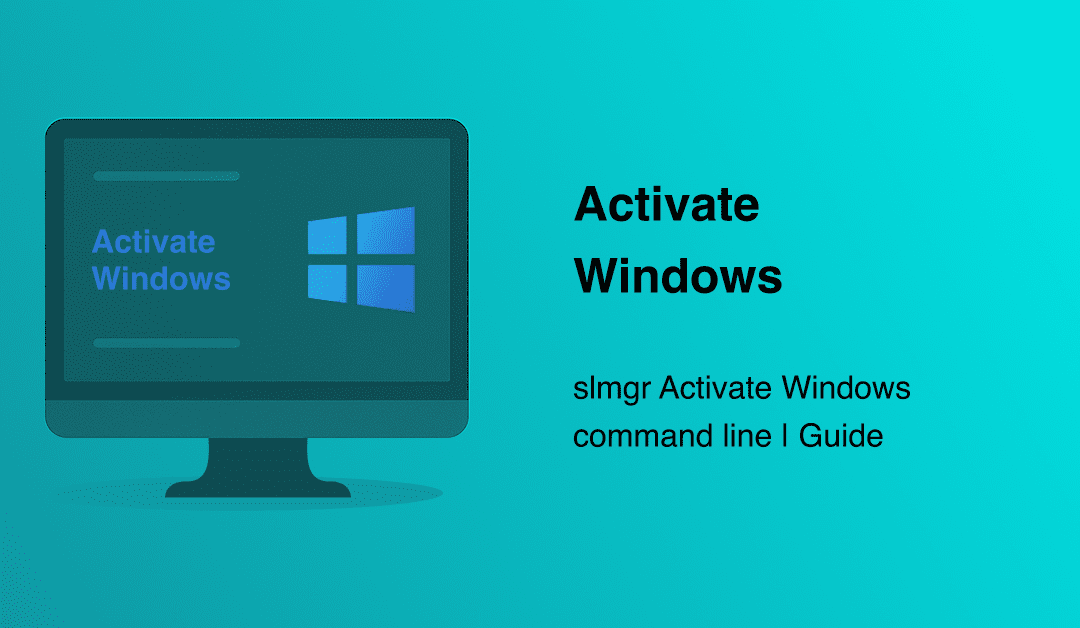 Activate
Windows

Activate
Windows

slmgr Activate Windows command line | Guide